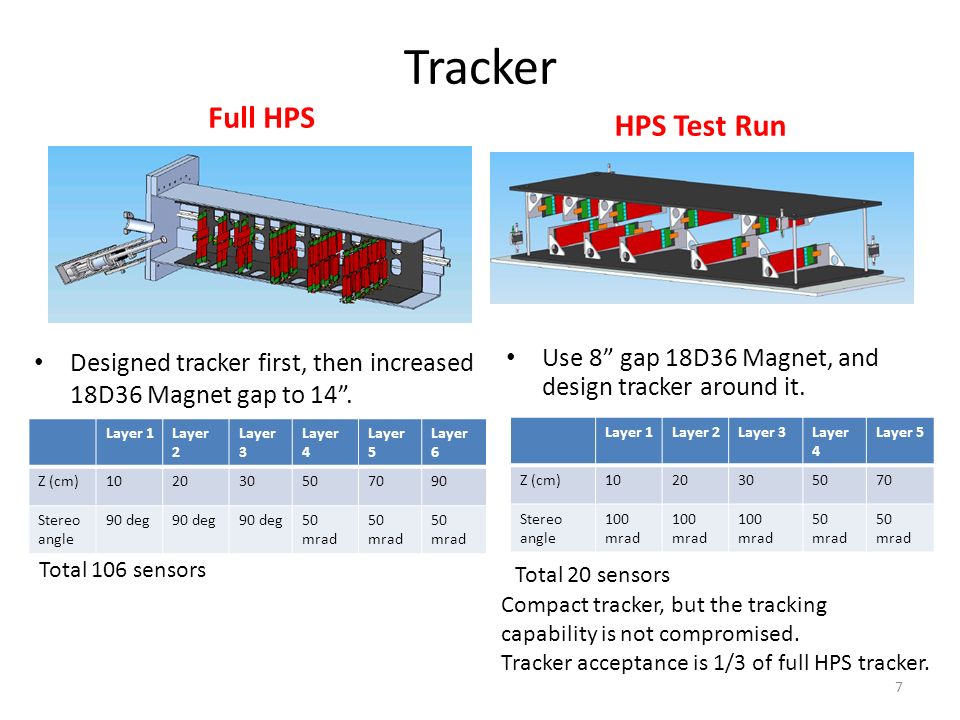 Tracker

Full HPS

• Designed tracker first, then increased 18D36 Magnet gap to 14”.

| | Layer 1 | Layer 2 | Layer 3 | Layer 4 | Layer 5 | Layer 6 |
|---|---|---|---|---|---|---|
| Z (cm) | 10 | 20 | 30 | 50 | 70 | 90 |
| Stereo angle | 90 deg | 90 deg | 90 deg | 50 mrad | 50 mrad | 50 mrad |

Total 106 sensors

HPS Test Run

• Use 8” gap 18D36 Magnet, and design tracker around it.

| | Layer 1 | Layer 2 | Layer 3 | Layer 4 | Layer 5 |
|---|---|---|---|---|---|
| Z (cm) | 10 | 20 | 30 | 50 | 70 |
| Stereo angle | 100 mrad | 100 mrad | 100 mrad | 50 mrad | 50 mrad |

Total 20 sensors

Compact tracker, but the tracking capability is not compromised.
Tracker acceptance is 1/3 of full HPS tracker.

7